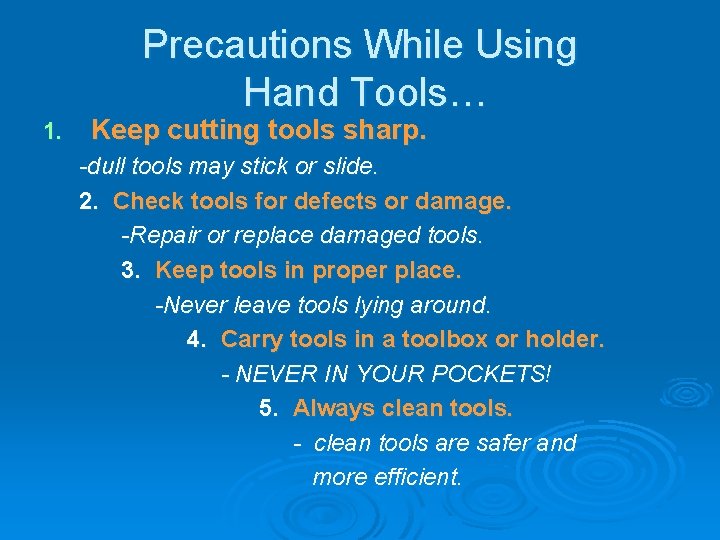 Precautions While Using Hand Tools…

1. Keep cutting tools sharp.

-dull tools may stick or slide.

2. Check tools for defects or damage.

-Repair or replace damaged tools.

3. Keep tools in proper place.

-Never leave tools lying around.

4. Carry tools in a toolbox or holder.

- NEVER IN YOUR POCKETS!

5. Always clean tools.

- clean tools are safer and more efficient.